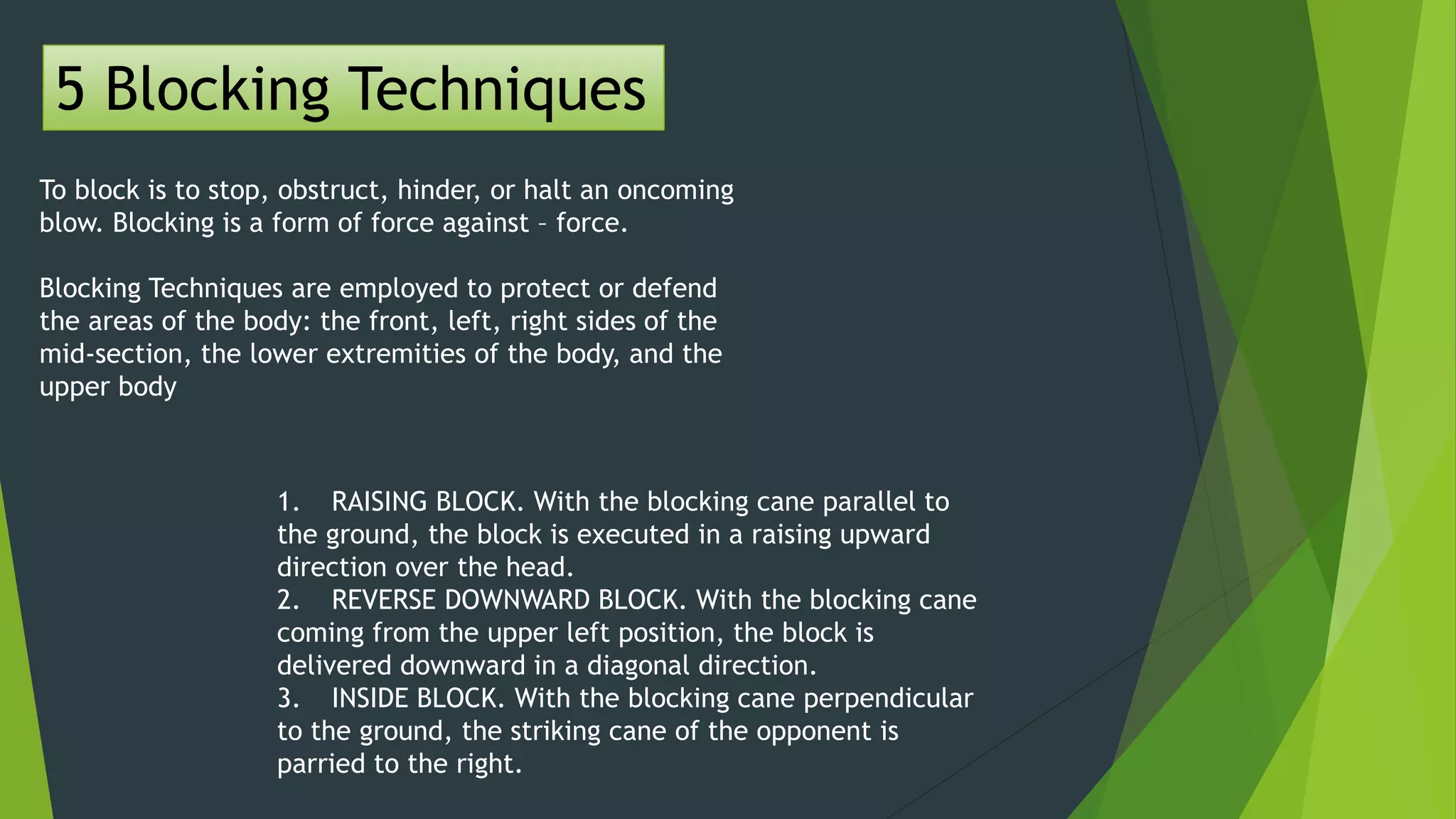 5 Blocking Techniques

To block is to stop, obstruct, hinder, or halt an oncoming blow. Blocking is a form of force against – force.

Blocking Techniques are employed to protect or defend the areas of the body: the front, left, right sides of the mid-section, the lower extremities of the body, and the upper body

1. RAISING BLOCK. With the blocking cane parallel to the ground, the block is executed in a raising upward direction over the head.
2. REVERSE DOWNWARD BLOCK. With the blocking cane coming from the upper left position, the block is delivered downward in a diagonal direction.
3. INSIDE BLOCK. With the blocking cane perpendicular to the ground, the striking cane of the opponent is parried to the right.